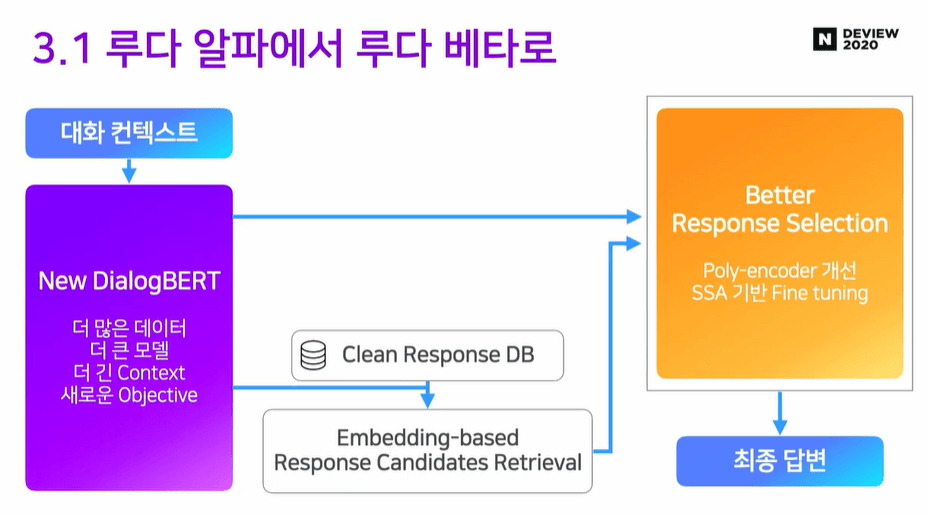 3.1 루다 알파에서 루다 베타로

N DEVIEW 2020

대화 컨텍스트

New DialogBERT

더 많은 데이터
더 큰 모델
더 긴 Context
새로운 Objective

Clean Response DB

Embedding-based
Response Candidates Retrieval

Better
Response Selection

Poly-encoder 개선
SSA 기반 Fine tuning

최종 답변